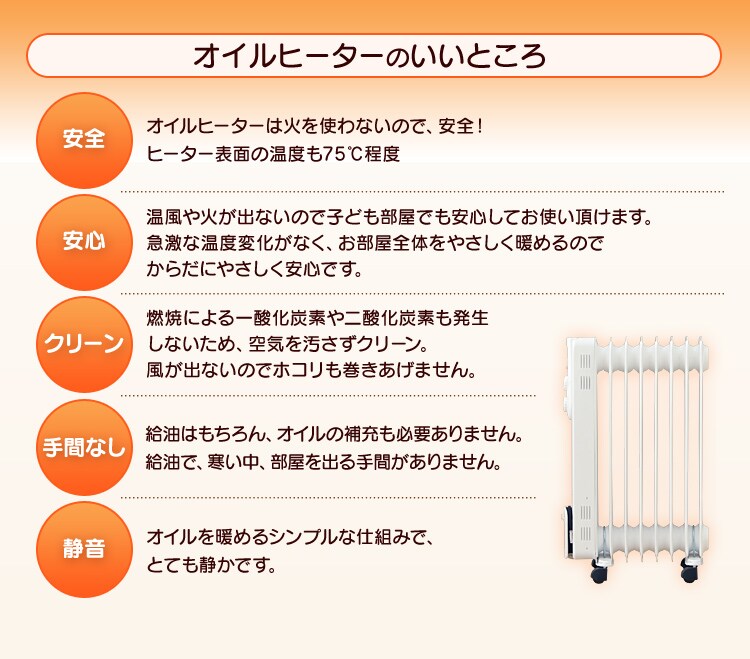 オイルヒーターのいいところ

安全
オイルヒーターは火を使わないので、安全！
ヒーター表面の温度も75℃程度

安心
温風や火が出ないので子ども部屋でも安心してお使い頂けます。
急激な温度変化がなく、お部屋全体をやさしく暖めるので
からだにやさしく安心です。

クリーン
燃焼による一酸化炭素や二酸化炭素も発生
しないため、空気を汚さずクリーン。
風が出ないのでホコリも巻きあげません。

手間なし
給油はもちろん、オイルの補充も必要ありません。
給油で、寒い中、部屋を出る手間がありません。

静音
オイルを暖めるシンプルな仕組みで、
とても静かです。